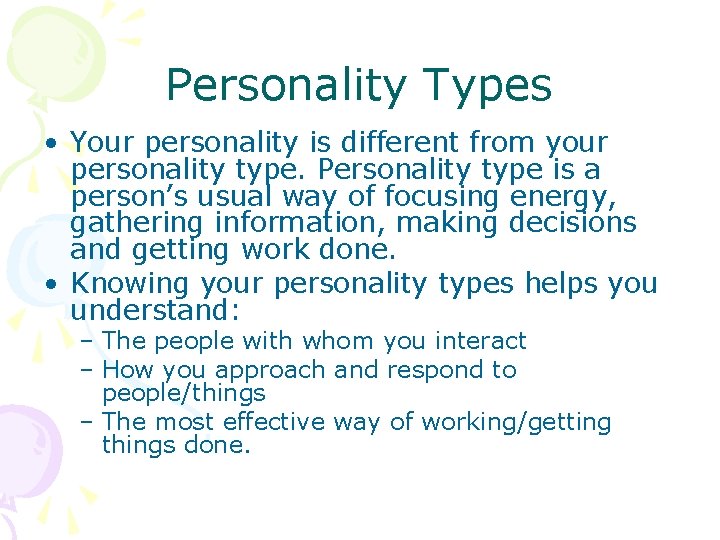 Personality Types

• Your personality is different from your personality type. Personality type is a person's usual way of focusing energy, gathering information, making decisions and getting work done.

• Knowing your personality types helps you understand:
– The people with whom you interact
– How you approach and respond to people/things
– The most effective way of working/getting things done.